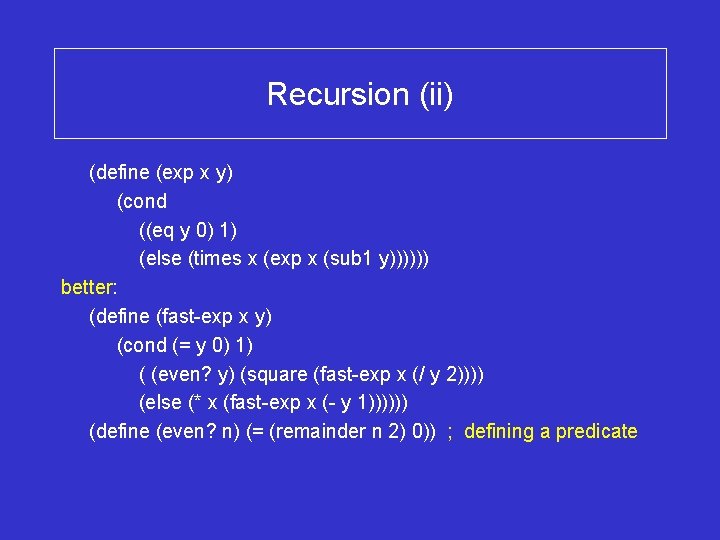 Recursion (ii)

(define (exp x y)
(cond
((eq y 0) 1)
(else (times x (exp x (sub1 y))))))

better:

(define (fast-exp x y)
(cond (= y 0) 1)
( (even? y) (square (fast-exp x (/ y 2))))
(else (* x (fast-exp x (- y 1))))))
(define (even? n) (= (remainder n 2) 0)) ; defining a predicate